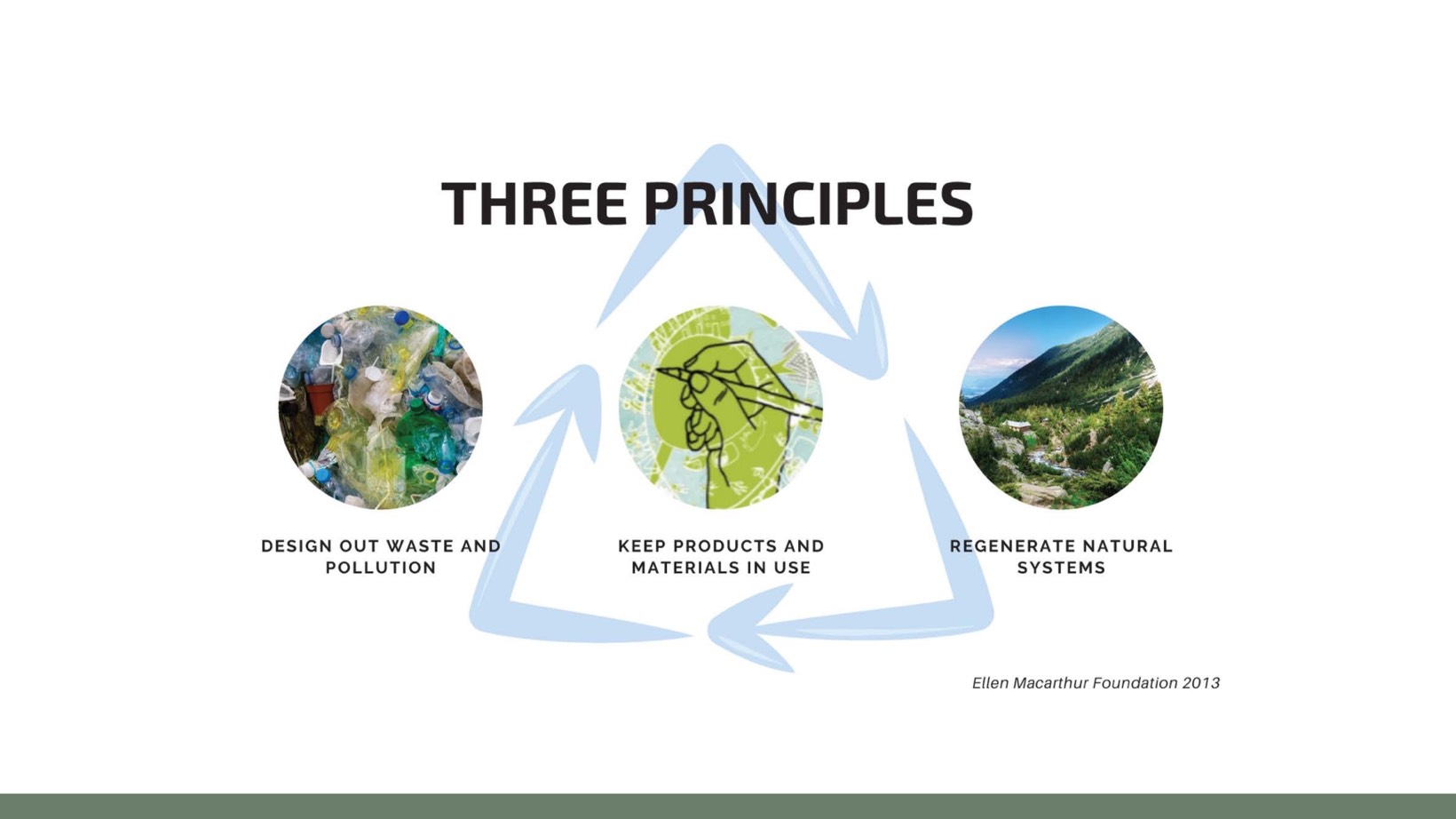 THREE PRINCIPLES

DESIGN OUT WASTE AND POLLUTION

KEEP PRODUCTS AND MATERIALS IN USE

REGENERATE NATURAL SYSTEMS

Ellen Macarthur Foundation 2013